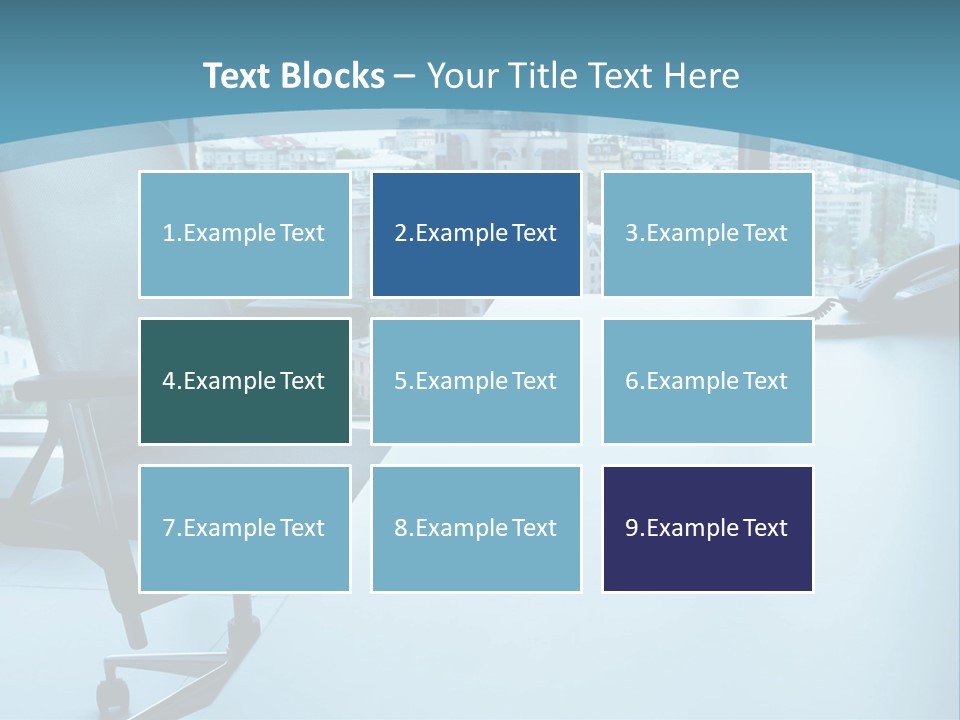 Text Blocks – Your Title Text Here

1.Example Text

2.Example Text

3.Example Text

4.Example Text

5.Example Text

6.Example Text

7.Example Text

8.Example Text

9.Example Text